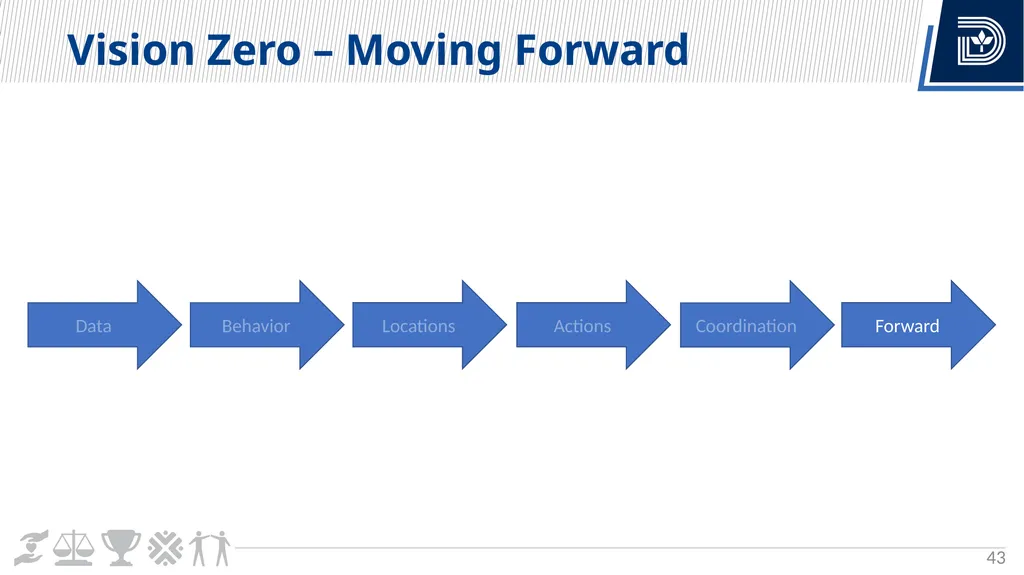 Vision Zero – Moving Forward

Data

Behavior

Locations

Actions

Coordination

Forward

43